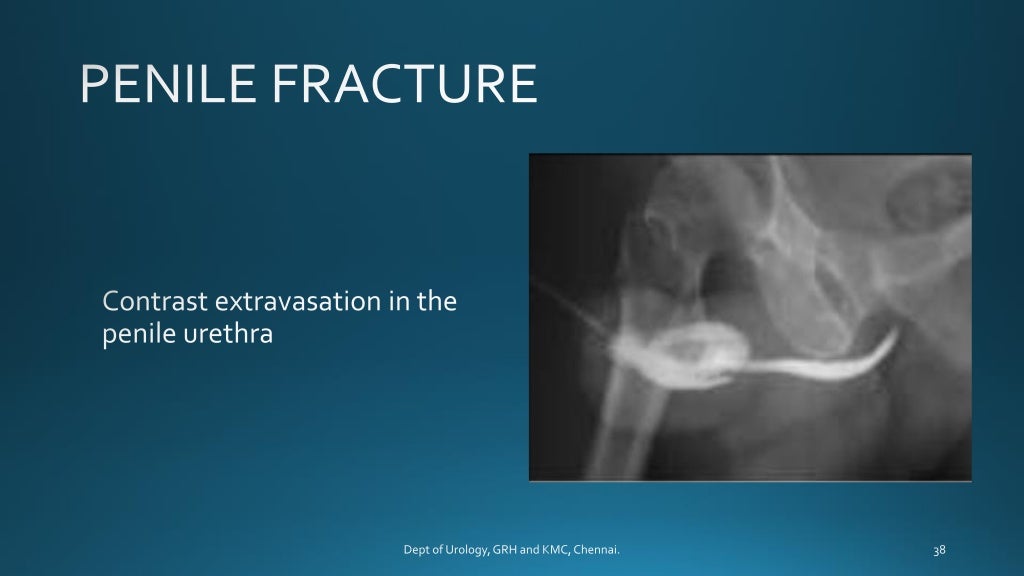 PENILE FRACTURE

Contrast extravasation in the penile urethra

Dept of Urology, GRH and KMC, Chennai.

38